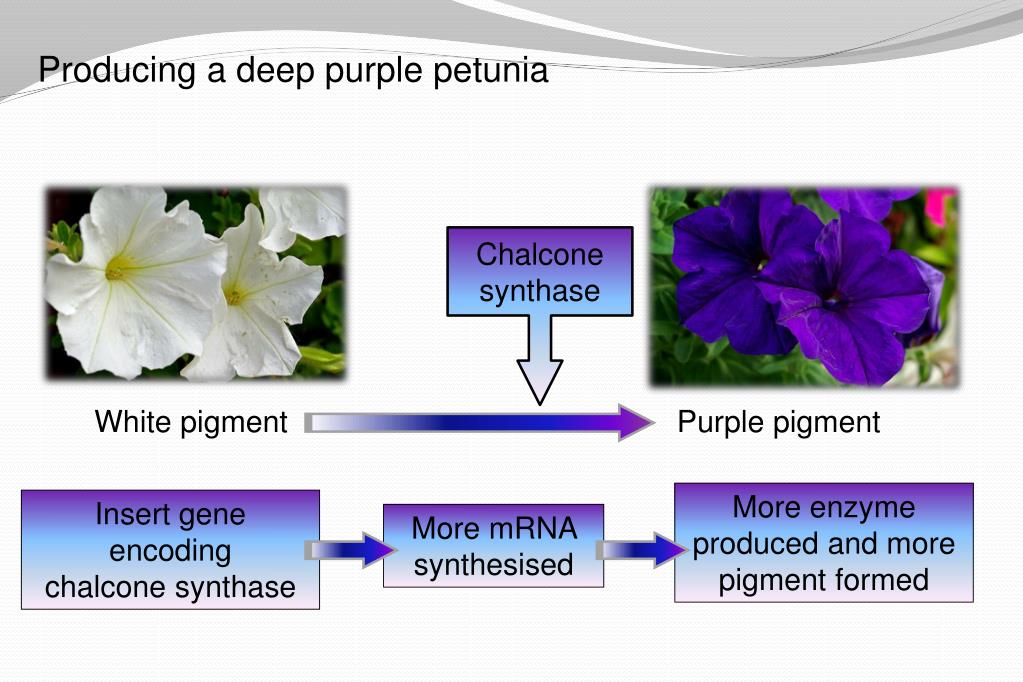 Producing a deep purple petunia

Chalcone synthase

White pigment

Purple pigment

Insert gene encoding chalcone synthase

More mRNA synthesised

More enzyme produced and more pigment formed